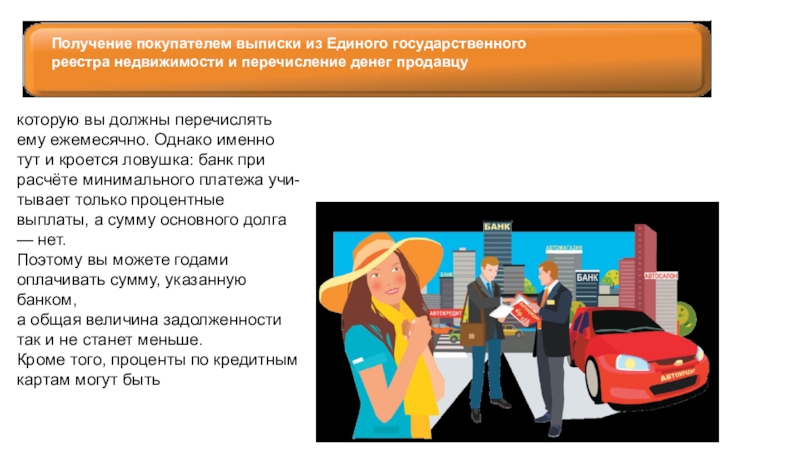 Получение покупателем выписки из Единого государственного реестра недвижимости и перечисление денег продавцу

которую вы должны перечислять ему ежемесячно. Однако именно тут и кроется ловушка: банк при расчёте минимального платежа учитывает только процентные выплаты, а сумму основного долга — нет.
Поэтому вы можете годами оплачивать сумму, указанную банком,
а общая величина задолженности так и не станет меньше.
Кроме того, проценты по кредитным картам могут быть

БАНК
АВТОМАГАЗИН
БАНК
БАНК
АВТОСАЛОН
АВТОКРЕДИТ
АВТОКРЕДИТ